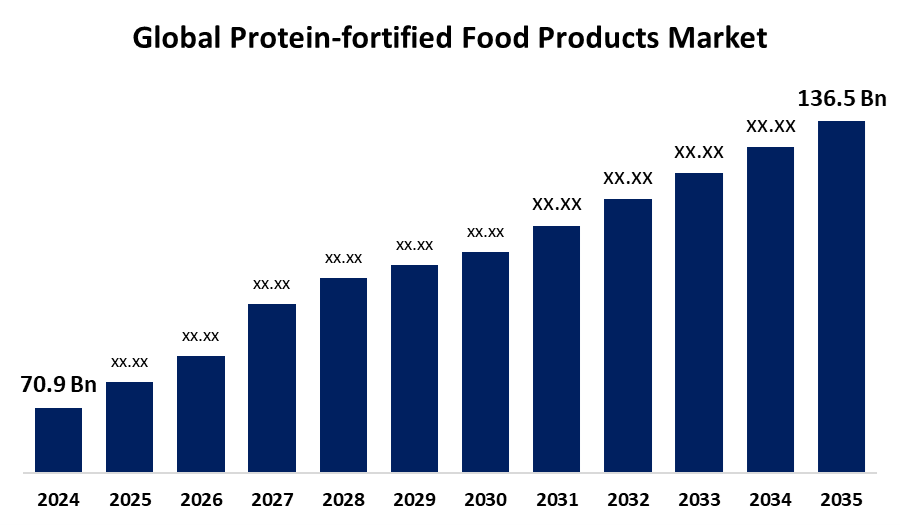 Global Protein-fortified Food Products Market

70.9 Bn
xx.xx
xx.xx
xx.xx
xx.xx
xx.xx
xx.xx
XX.XX
XX.XX
XX.XX
XX.XX
136.5 Bn

2024 2025 2026 2027 2028 2029 2030 2031 2032 2033 2034 2035